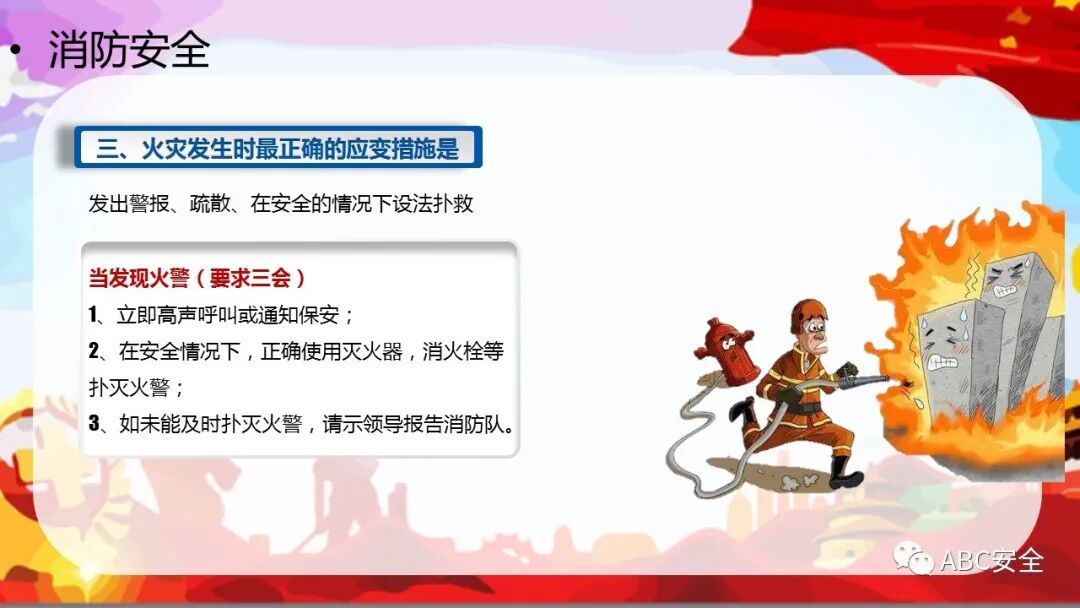 • 消防安全

三、火灾发生时最正确的应变措施是

发出警报、疏散、在安全的情况下设法扑救

当发现火警（要求三会）

1、立即高声呼叫或通知保安；

2、在安全情况下，正确使用灭火器，消火栓等扑灭火警；

3、如未能及时扑灭火警，请示领导报告消防队。

ABC安全